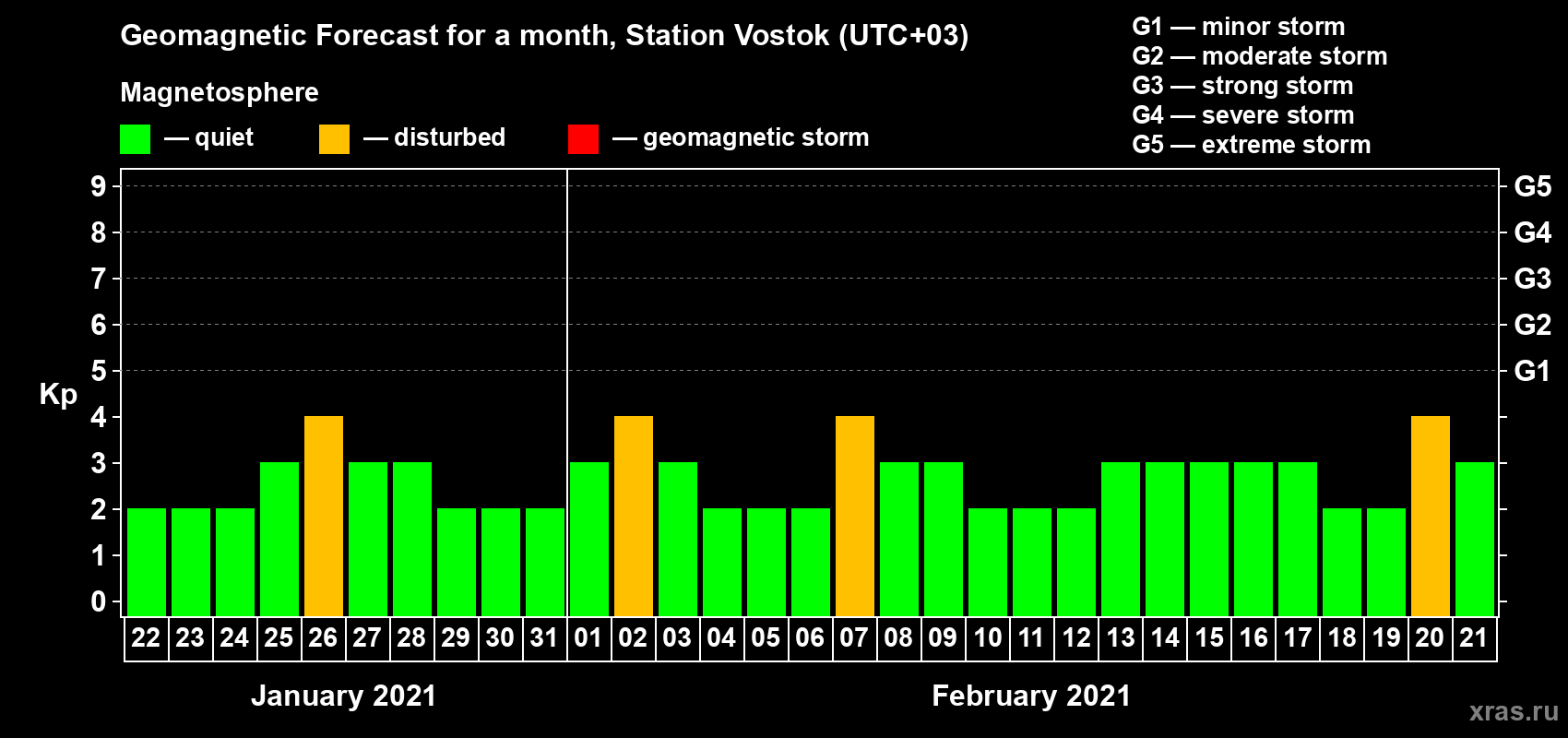 Geomagnetic Forecast for a month, Station Vostok (UTC+03)

Magnetosphere

— quiet — disturbed — geomagnetic storm

G1 — minor storm
G2 — moderate storm
G3 — strong storm
G4 — severe storm
G5 — extreme storm

Kp

9 8 7 6 5 4 3 2 1 0

G5 G4 G3 G2 G1

22 23 24 25 26 27 28 29 30 31 01 02 03 04 05 06 07 08 09 10 11 12 13 14 15 16 17 18 19 20 21

January 2021

February 2021

xras.ru